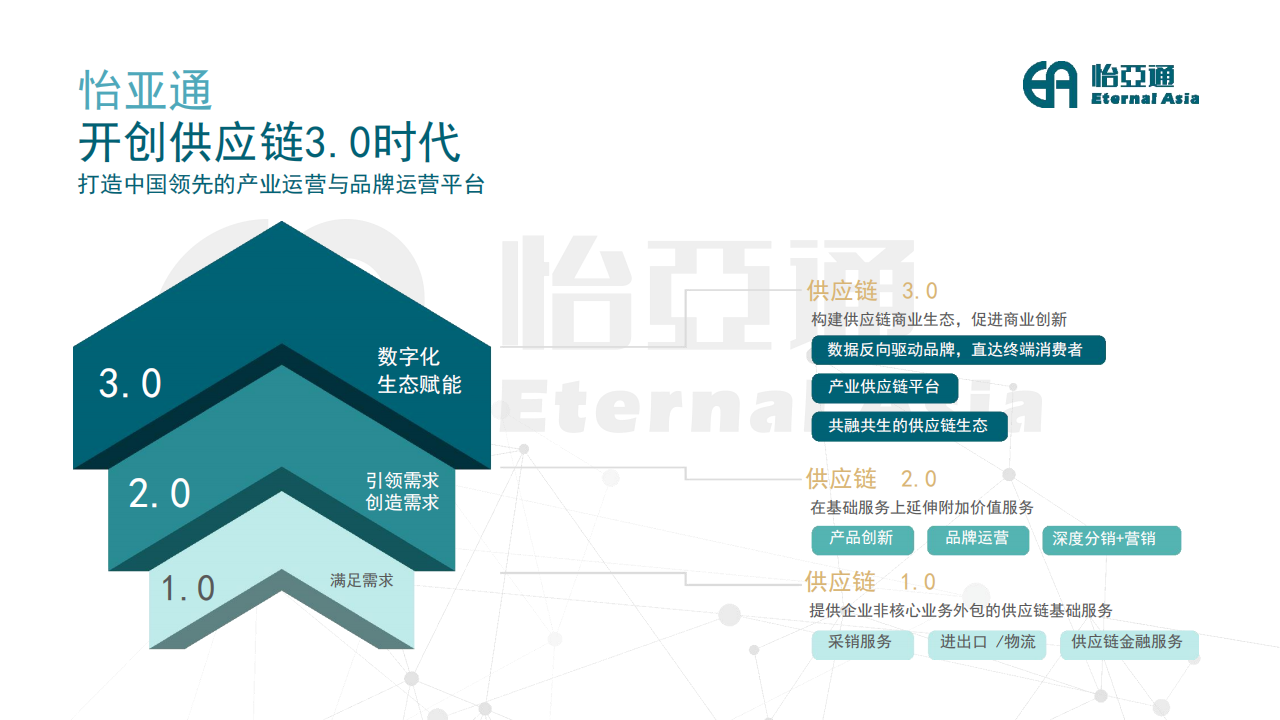 怡亚通
开创供应链3.0时代
打造中国领先的产业运营与品牌运营平台

怡亞通
Eternal Asia

怡亞通
Eternal Asia

3.0
数字化
生态赋能

2.0
引领需求
创造需求

1.0
满足需求

供应链 3.0
构建供应链商业生态，促进商业创新
数据反向驱动品牌，直达终端消费者
产业供应链平台
共融共生的供应链生态

供应链 2.0
在基础服务上延伸附加价值服务
产品创新
品牌运营
深度分销+营销

供应链 1.0
提供企业非核心业务外包的供应链基础服务
采销服务
进出口 /物流
供应链金融服务